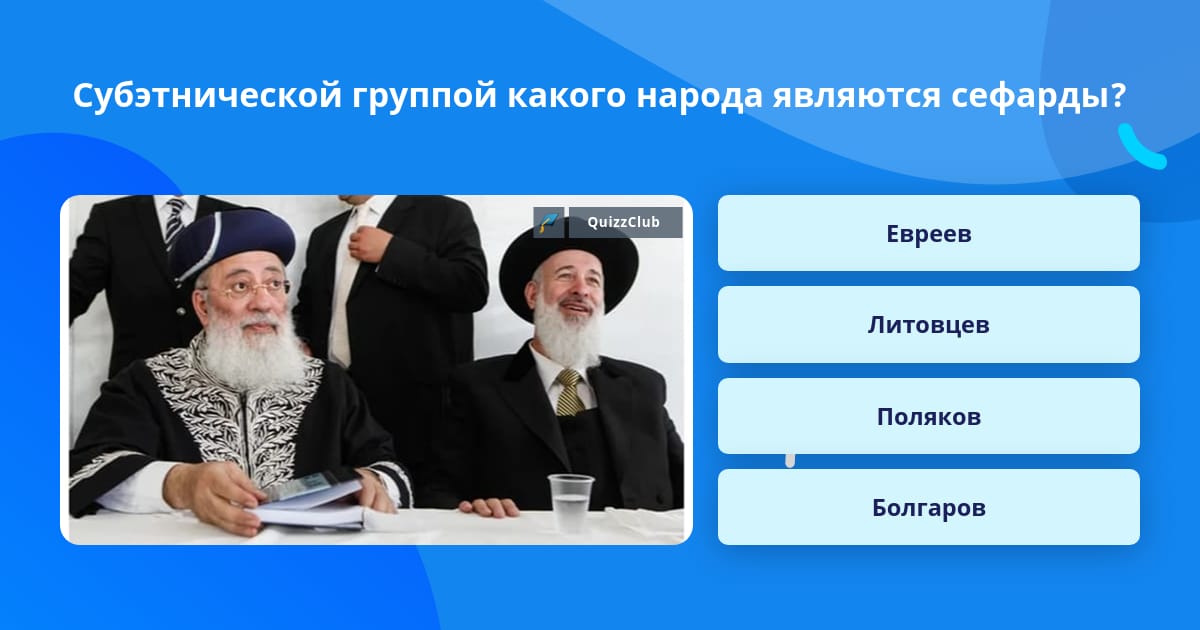 Субэтнической группой какого народа являются сефарды?

QuizzClub

Евреев

Литовцев

Поляков

Болгаров